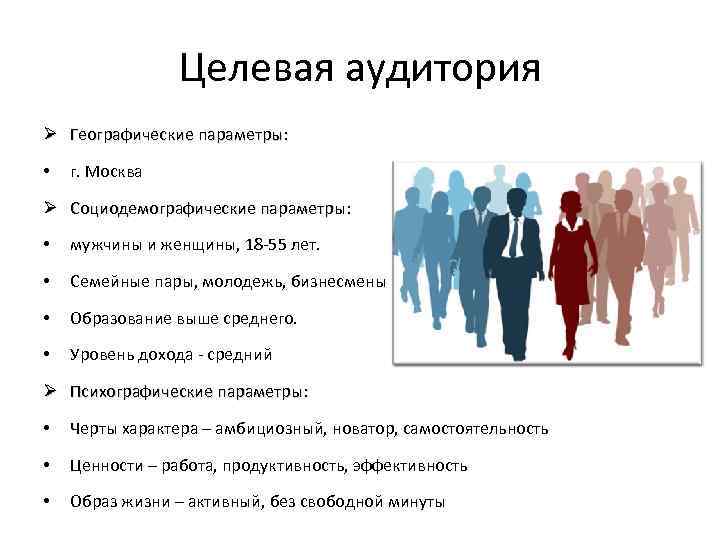 Целевая аудитория

➢ Географические параметры:

• г. Москва

➢ Социодемографические параметры:

• мужчины и женщины, 18-55 лет.

• Семейные пары, молодежь, бизнесмены

• Образование выше среднего.

• Уровень дохода - средний

➢ Психографические параметры:

• Черты характера – амбициозный, новатор, самостоятельность

• Ценности – работа, продуктивность, эффективность

• Образ жизни – активный, без свободной минуты